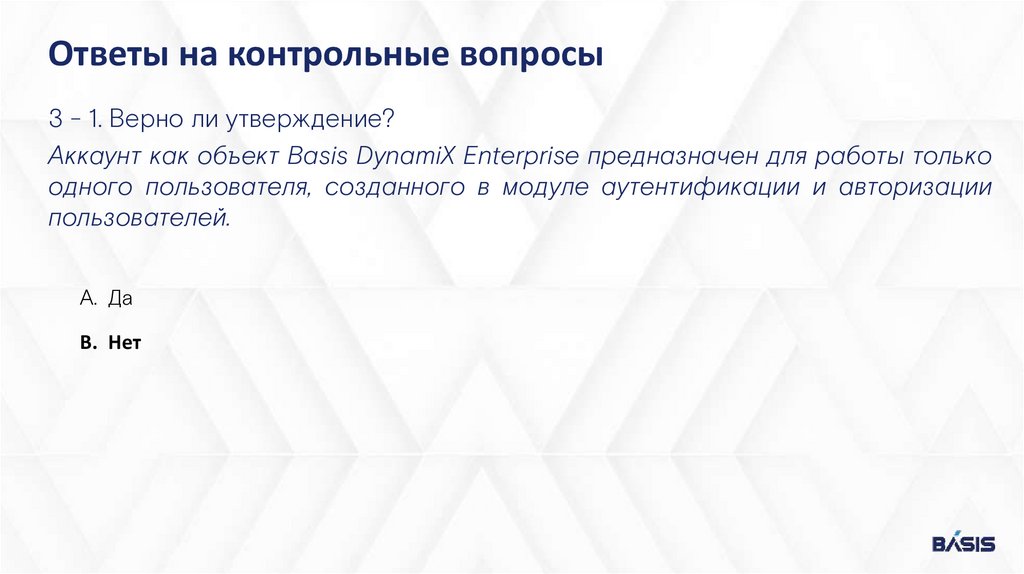 Ответы на контрольные вопросы

3 - 1. Верно ли утверждение?

Аккаунт как объект Basis DynamiX Enterprise предназначен для работы только одного пользователя, созданного в модуле аутентификации и авторизации пользователей.

A. Да

B. Нет

BASIS